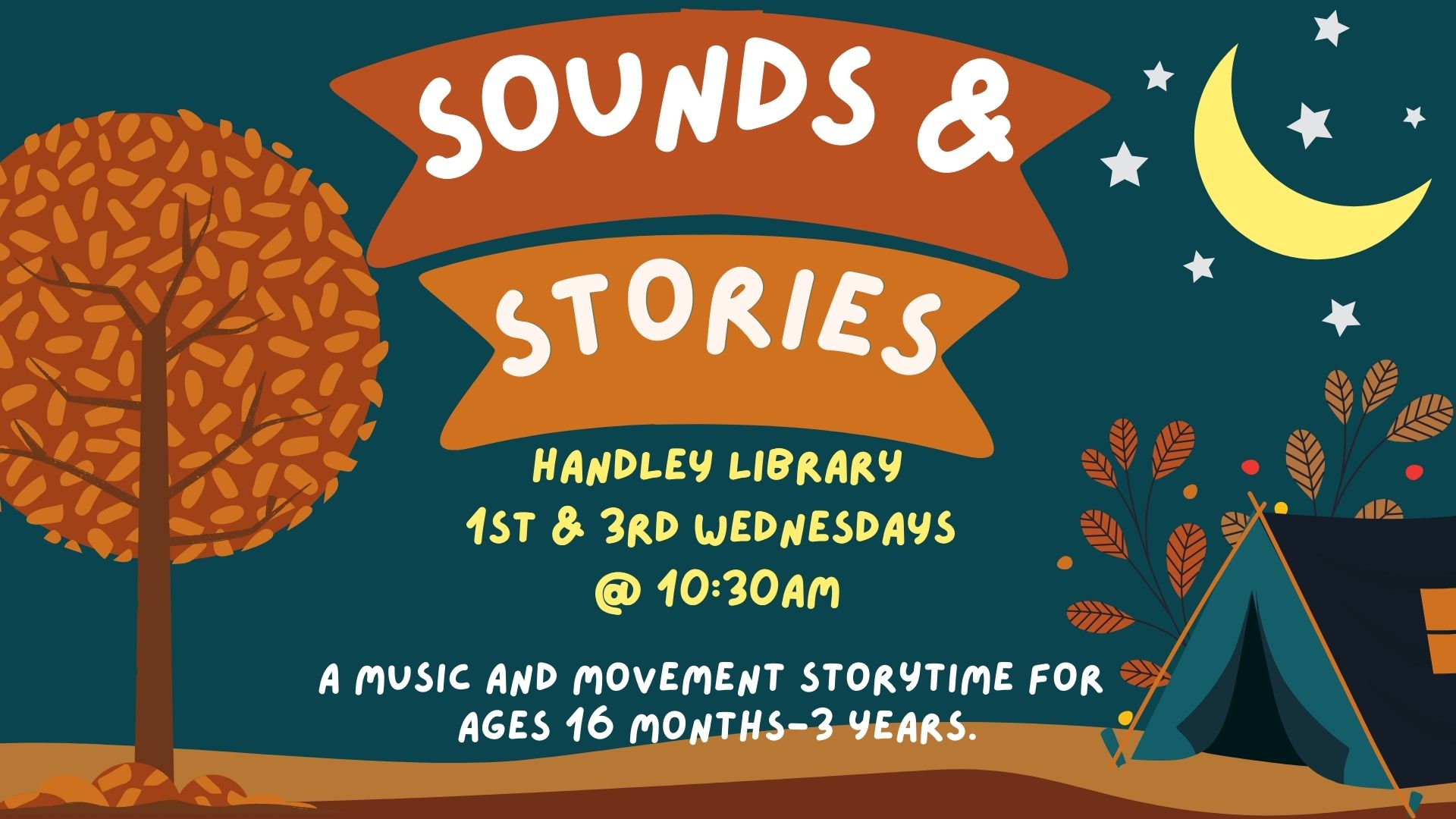 SOUNDS &
STORIES

HANDLEY LIBRARY
1ST & 3RD WEDNESDAYS
@ 10:30AM

A MUSIC AND MOVEMENT STORYTIME FOR AGES 16 MONTHS-3 YEARS.